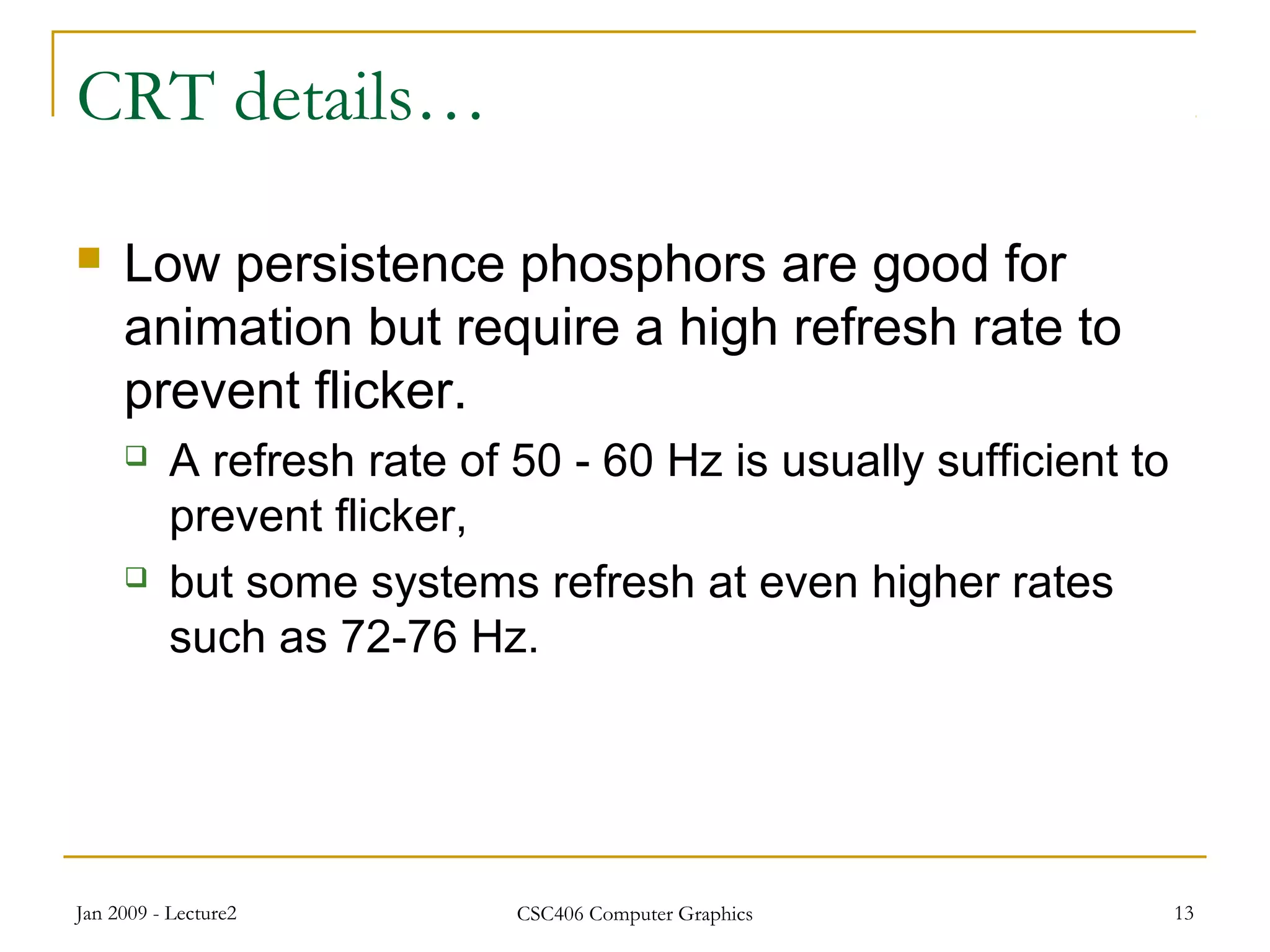 CRT details…

Low persistence phosphors are good for animation but require a high refresh rate to prevent flicker.

A refresh rate of 50 - 60 Hz is usually sufficient to prevent flicker,

but some systems refresh at even higher rates such as 72-76 Hz.

Jan 2009 - Lecture2

CSC406 Computer Graphics

13